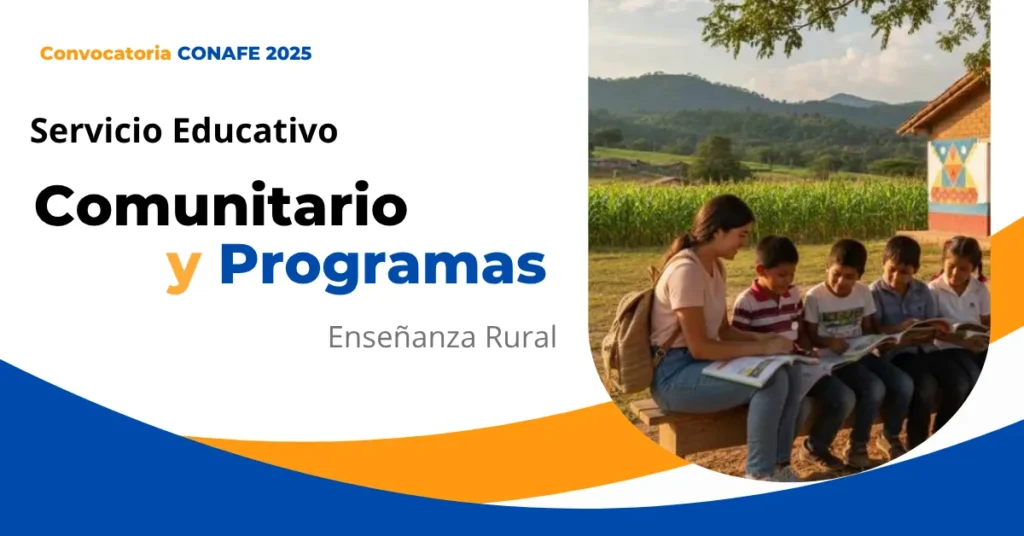 Convocatoria CONAFE 2025

Servicio Educativo

Comunitario

y Programas

Enseñanza Rural